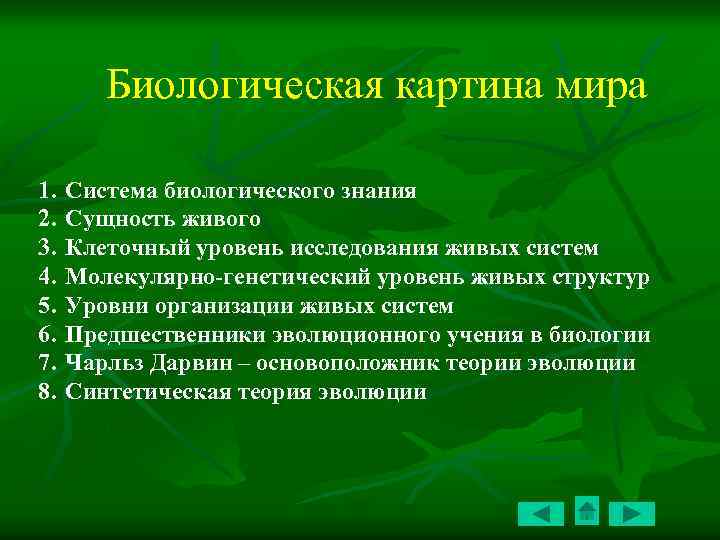 Биологическая картина мира

1. Система биологического знания
2. Сущность живого
3. Клеточный уровень исследования живых систем
4. Молекулярно-генетический уровень живых структур
5. Уровни организации живых систем
6. Предшественники эволюционного учения в биологии
7. Чарльз Дарвин – основоположник теории эволюции
8. Синтетическая теория эволюции